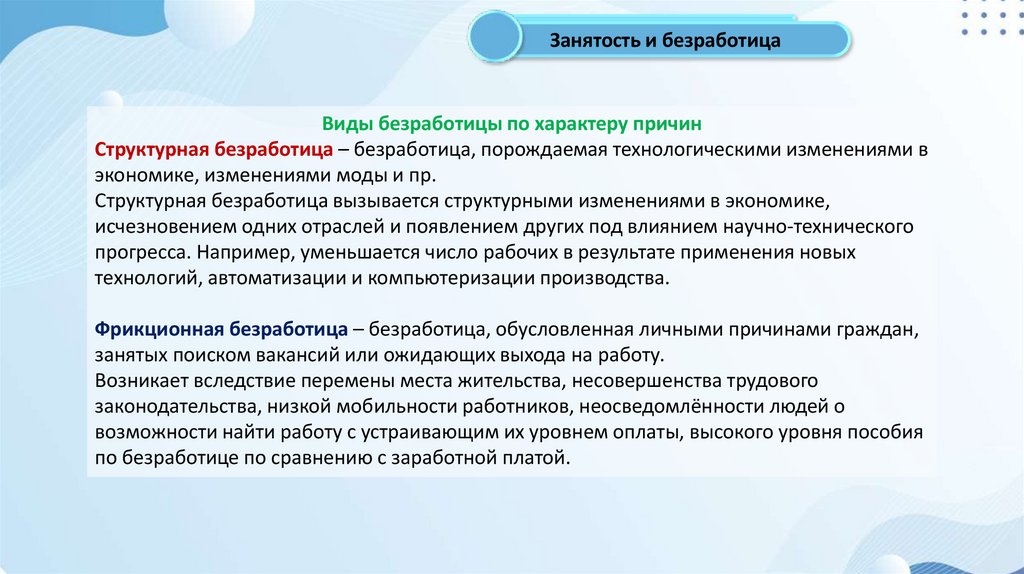 Занятость и безработица

Виды безработицы по характеру причин

Структурная безработица – безработица, порождаемая технологическими изменениями в экономике, изменениями моды и пр.
Структурная безработица вызывается структурными изменениями в экономике, исчезновением одних отраслей и появлением других под влиянием научно-технического прогресса. Например, уменьшается число рабочих в результате применения новых технологий, автоматизации и компьютеризации производства.

Фрикционная безработица – безработица, обусловленная личными причинами граждан, занятых поиском вакансий или ожидающих выхода на работу.
Возникает вследствие перемены места жительства, несовершенства трудового законодательства, низкой мобильности работников, неосведомлённости людей о возможности найти работу с устраивающим их уровнем оплаты, высокого уровня пособия по безработице по сравнению с заработной платой.